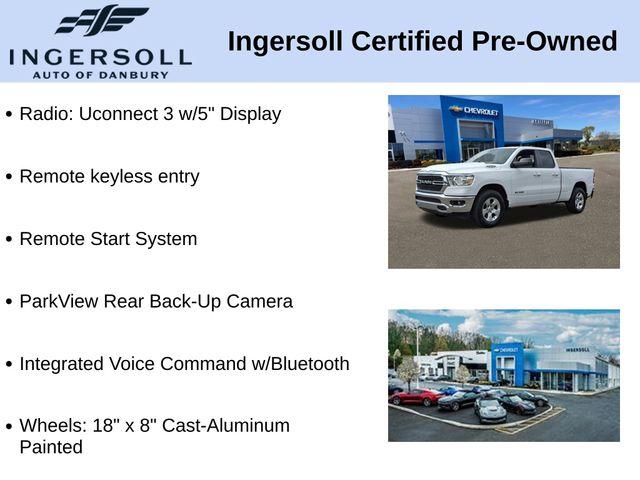 INGERSOLL
AUTO OF DANBURY

Ingersoll Certified Pre-Owned

• Radio: Uconnect 3 w/5" Display

• Remote keyless entry

• Remote Start System

• ParkView Rear Back-Up Camera

• Integrated Voice Command w/Bluetooth

• Wheels: 18" x 8" Cast-Aluminum Painted

CHEVROLET

RAM

CHEVROLET

INGERSOLL